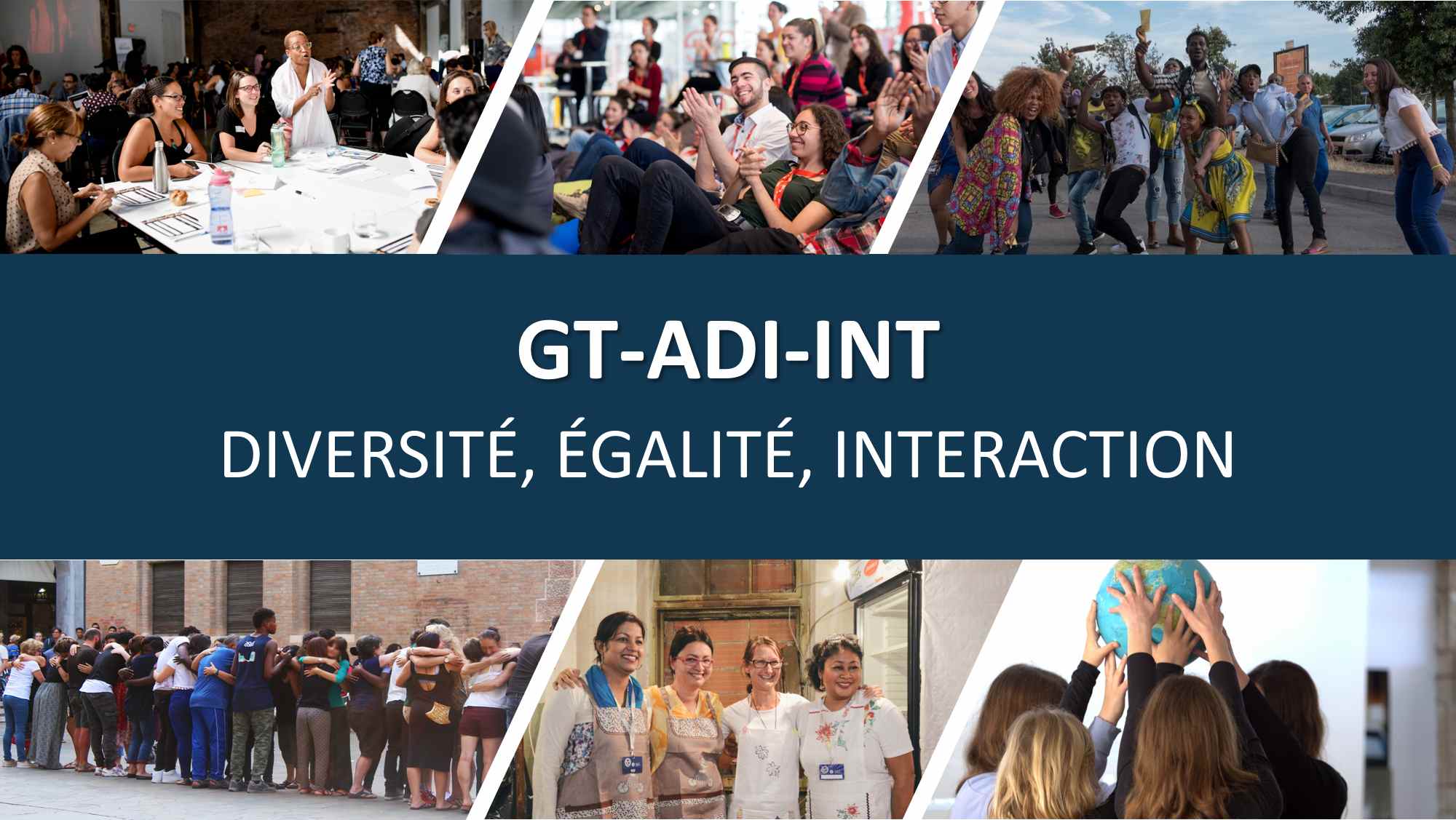 GT-ADI-INT

DIVERSITÉ, ÉGALITÉ, INTERACTION